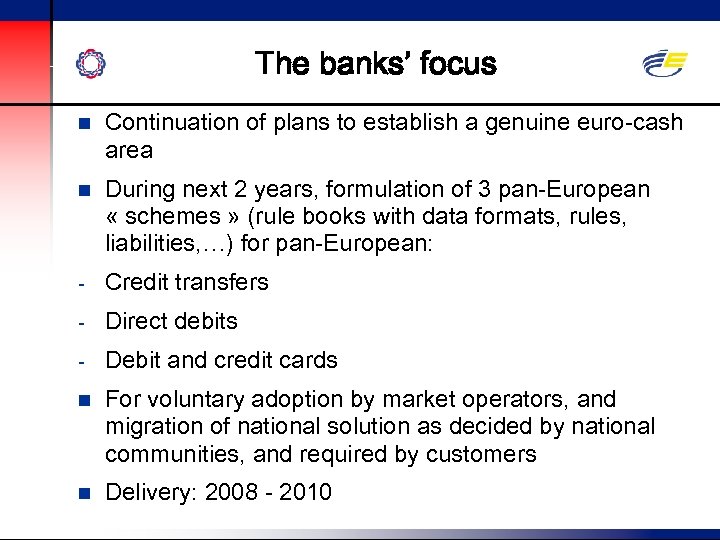 The banks' focus

- Continuation of plans to establish a genuine euro-cash area
- During next 2 years, formulation of 3 pan-European « schemes » (rule books with data formats, rules, liabilities,…) for pan-European:
- Credit transfers
- Direct debits
- Debit and credit cards
- For voluntary adoption by market operators, and migration of national solution as decided by national communities, and required by customers
- Delivery: 2008 - 2010